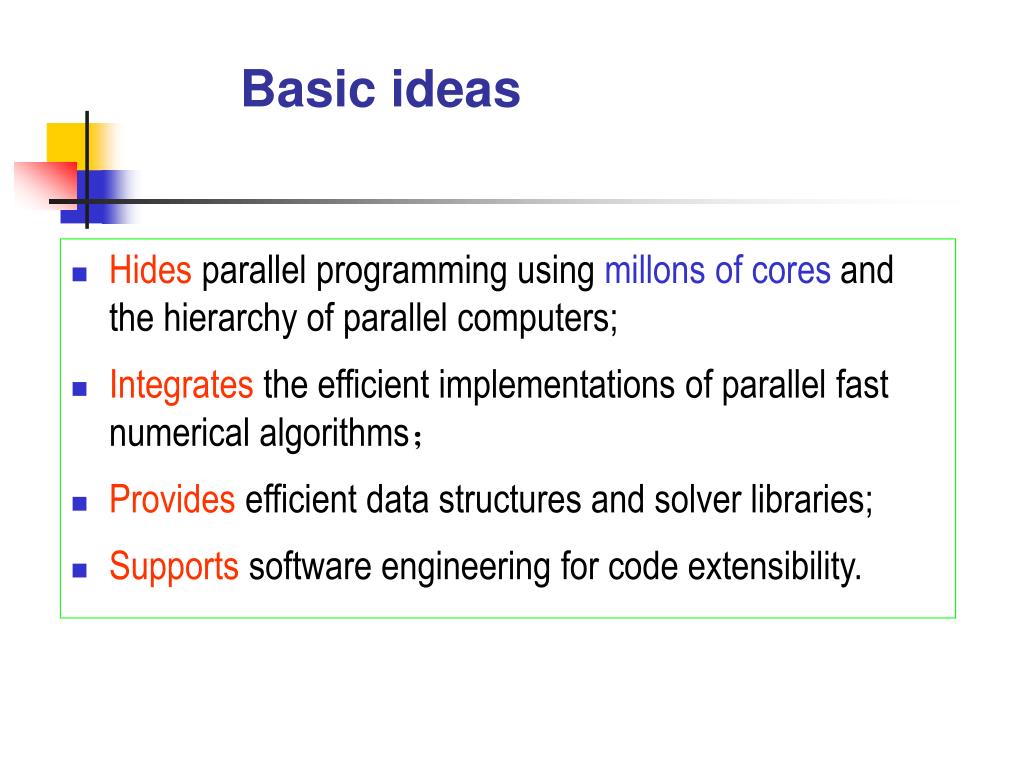 Basic ideas

- Hides parallel programming using millons of cores and the hierarchy of parallel computers;
- Integrates the efficient implementations of parallel fast numerical algorithms；
- Provides efficient data structures and solver libraries;
- Supports software engineering for code extensibility.